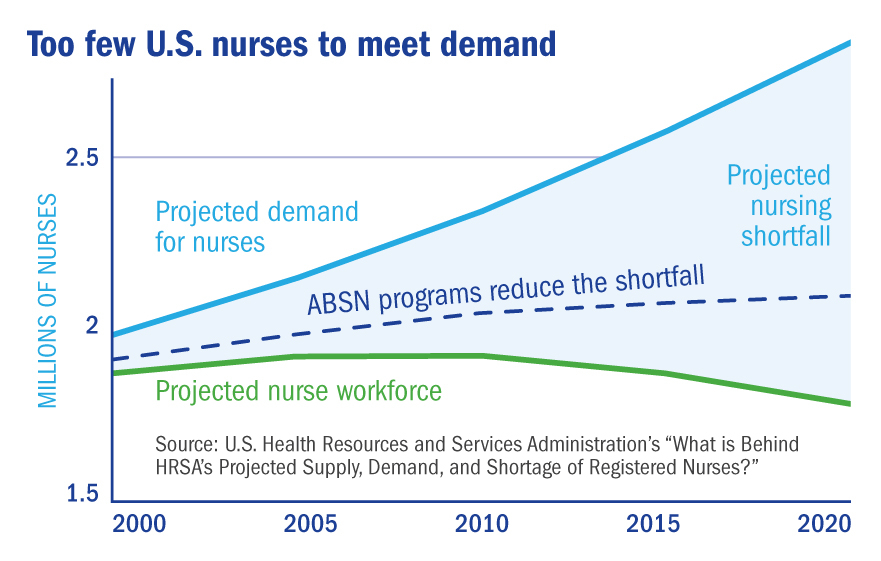 Too few U.S. nurses to meet demand

MILLIONS OF NURSES

2.5

2

1.5

Projected demand for nurses

Projected nursing shortfall

ABSN programs reduce the shortfall

Projected nurse workforce

Source: U.S. Health Resources and Services Administration's "What is Behind HRSA's Projected Supply, Demand, and Shortage of Registered Nurses?"

2000 2005 2010 2015 2020